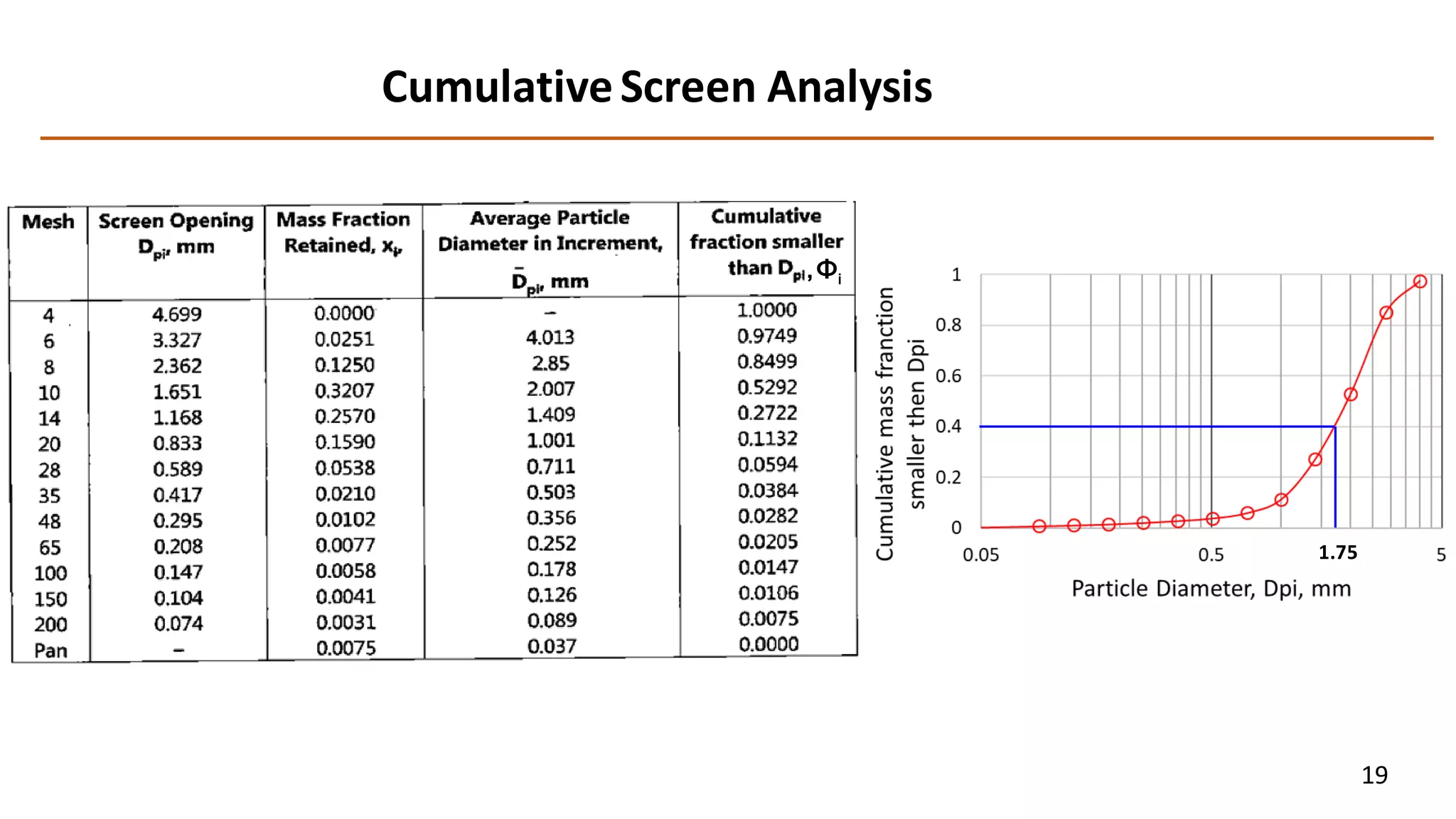 Cumulative Screen Analysis

| Mesh | Screen Opening $D_{pi}$, mm | Mass Fraction Retained, $x_i$, | Average Particle Diameter in Increment, $\bar{D}_{pi}$, mm | Cumulative fraction smaller than $D_{pi}$, $\Phi_i$ |
|---|---|---|---|---|
| 4 | 4.699 | 0.0000 | – | 1.0000 |
| 6 | 3.327 | 0.0251 | 4.013 | 0.9749 |
| 8 | 2.362 | 0.1250 | 2.85 | 0.8499 |
| 10 | 1.651 | 0.3207 | 2.007 | 0.5292 |
| 14 | 1.168 | 0.2570 | 1.409 | 0.2722 |
| 20 | 0.833 | 0.1590 | 1.001 | 0.1132 |
| 28 | 0.589 | 0.0538 | 0.711 | 0.0594 |
| 35 | 0.417 | 0.0210 | 0.503 | 0.0384 |
| 48 | 0.295 | 0.0102 | 0.356 | 0.0282 |
| 65 | 0.208 | 0.0077 | 0.252 | 0.0205 |
| 100 | 0.147 | 0.0058 | 0.178 | 0.0147 |
| 150 | 0.104 | 0.0041 | 0.126 | 0.0106 |
| 200 | 0.074 | 0.0031 | 0.089 | 0.0075 |
| Pan | – | 0.0075 | 0.037 | 0.0000 |

Cumulative mass franction smaller then Dpi

1
0.8
0.6
0.4
0.2
0

0.05
0.5
1.75
5

Particle Diameter, Dpi, mm

19